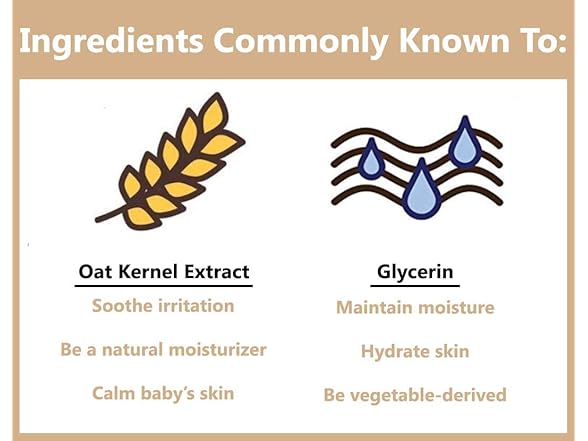 Ingredients Commonly Known To:

Oat Kernel Extract

Soothe irritation

Be a natural moisturizer

Calm baby's skin

Glycerin

Maintain moisture

Hydrate skin

Be vegetable-derived